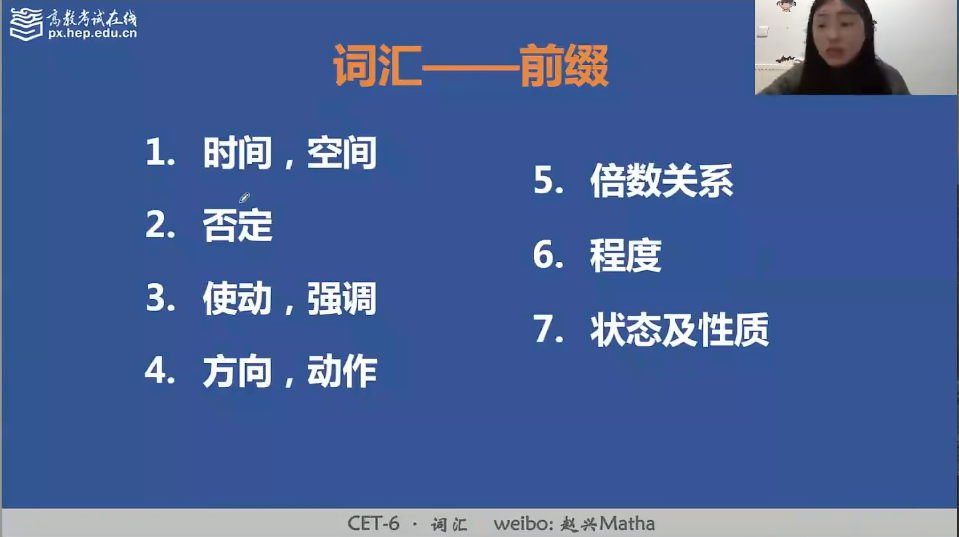 高教考试在线
px.hep.edu.cn

词汇——前缀

1. 时间，空间
2. 否定
3. 使动，强调
4. 方向，动作

5. 倍数关系
6. 程度
7. 状态及性质

CET-6 · 词汇 weibo: 赵兴Matha